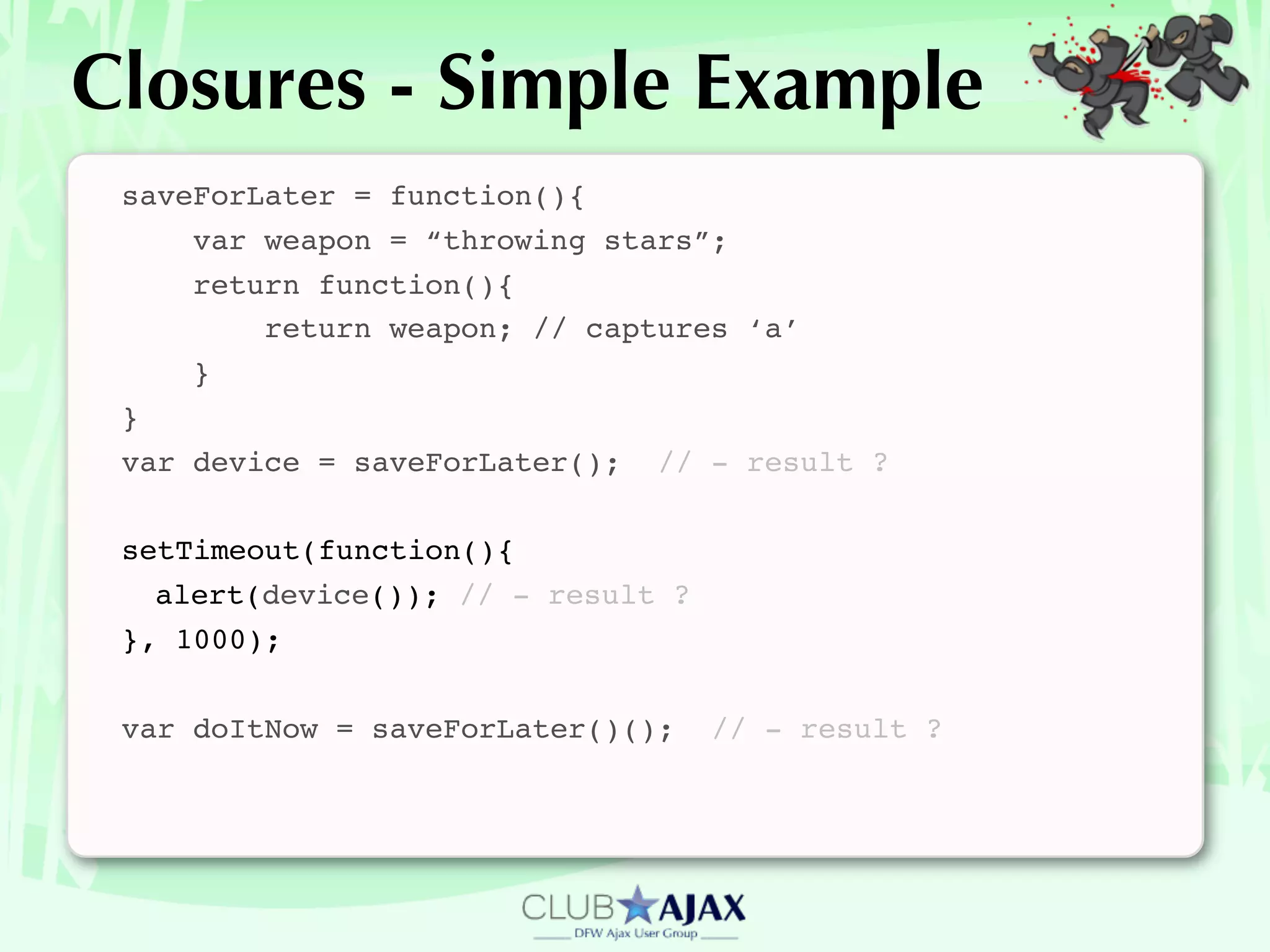 Closures - Simple Example

saveForLater = function(){
var weapon = “throwing stars”;
return function(){
return weapon; // captures ‘a’
}
}
var device = saveForLater(); // - result ?

setTimeout(function(){
alert(device()); // - result ?
}, 1000);

var doItNow = saveForLater()(); // - result ?

CLUB AJAX
DFW Ajax User Group